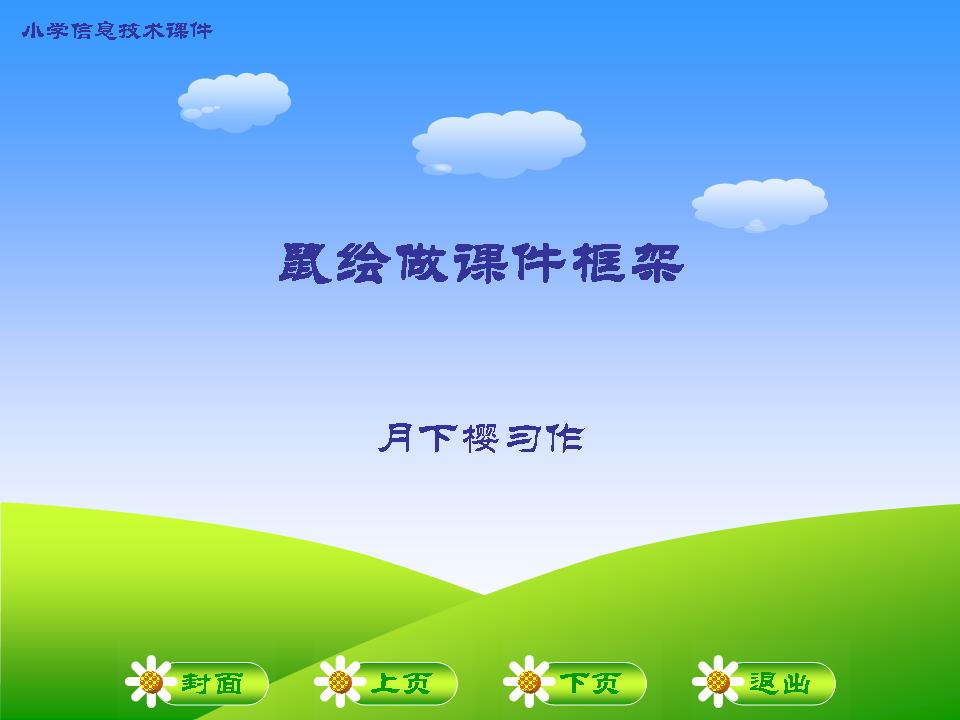 小学信息技术课件

鼠绘做课件框架

月下樱习作

封面
上页
下页
退出